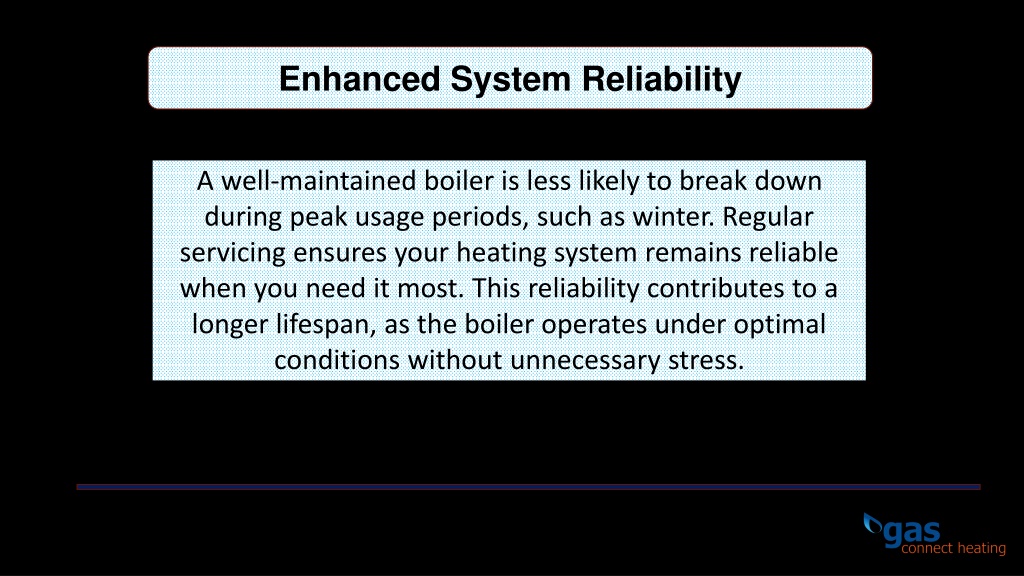 Enhanced System Reliability

A well-maintained boiler is less likely to break down during peak usage periods, such as winter. Regular servicing ensures your heating system remains reliable when you need it most. This reliability contributes to a longer lifespan, as the boiler operates under optimal conditions without unnecessary stress.

gas
connect heating